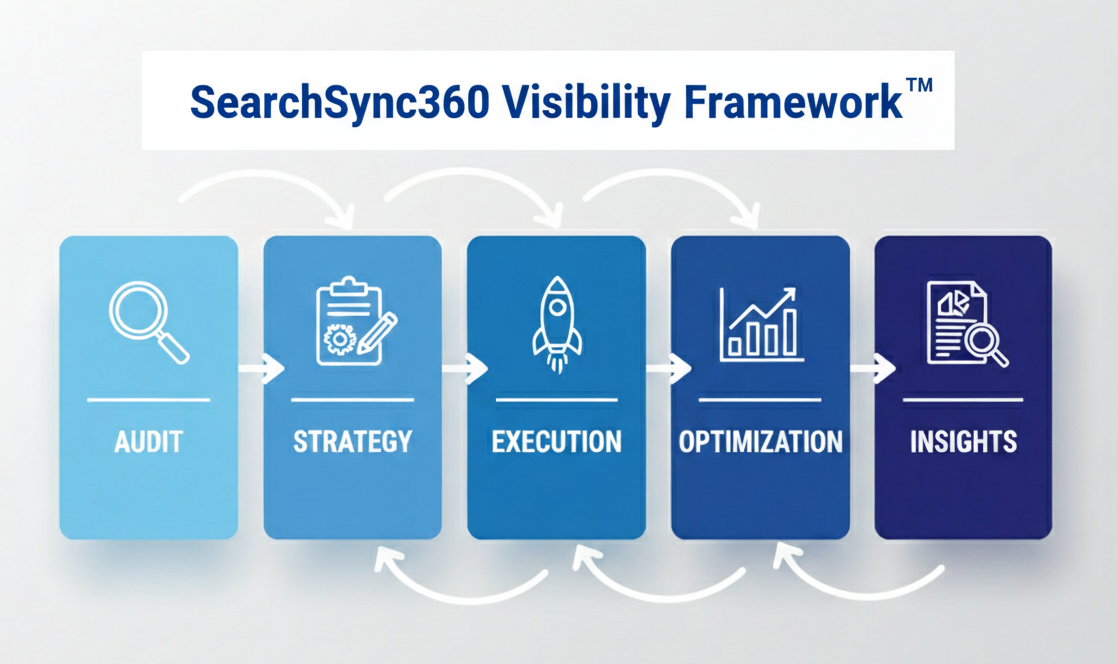 SearchSync360 Visibility Framework™

AUDIT

STRATEGY

EXECUTION

OPTIMIZATION

INSIGHTS